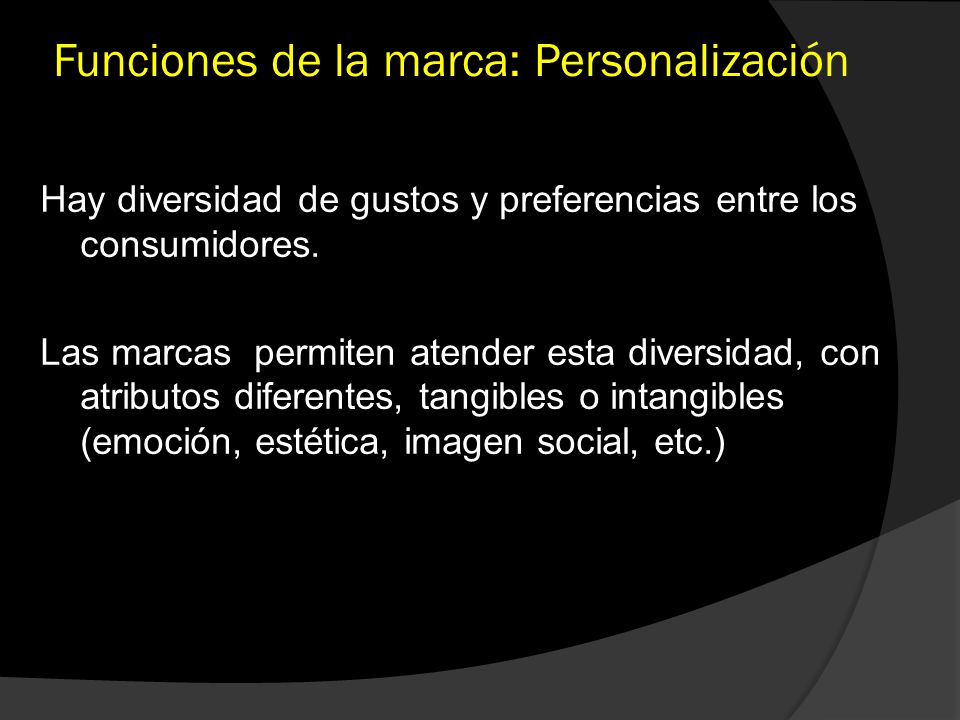 Funciones de la marca: Personalización

Hay diversidad de gustos y preferencias entre los consumidores.

Las marcas permiten atender esta diversidad, con atributos diferentes, tangibles o intangibles (emoción, estética, imagen social, etc.)